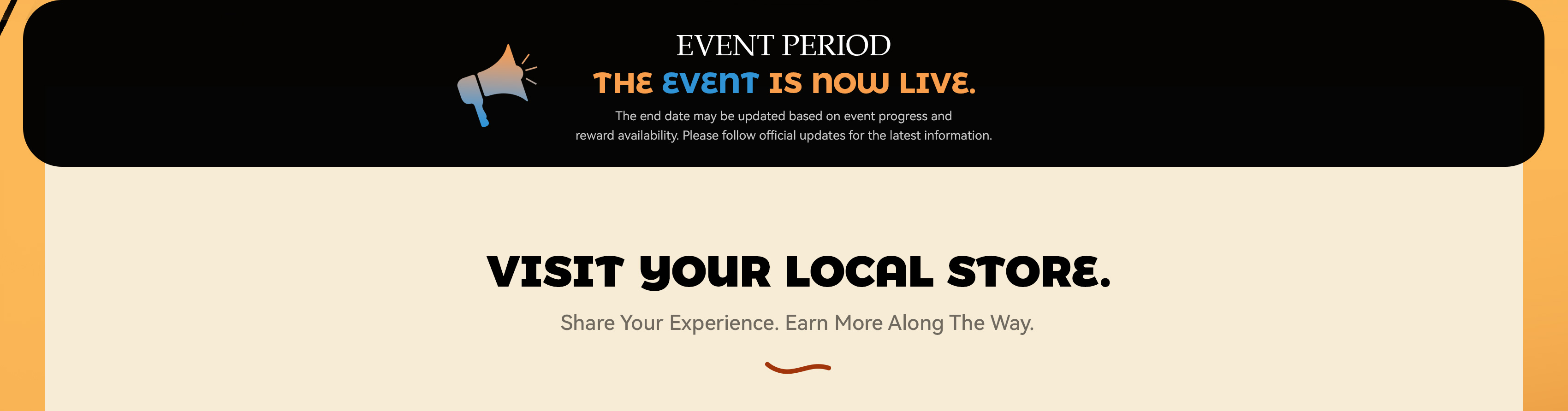 EVENT PERIOD

THE EVENT IS NOW LIVE.

The end date may be updated based on event progress and reward availability. Please follow official updates for the latest information.

VISIT YOUR LOCAL STORE.

Share Your Experience. Earn More Along The Way.